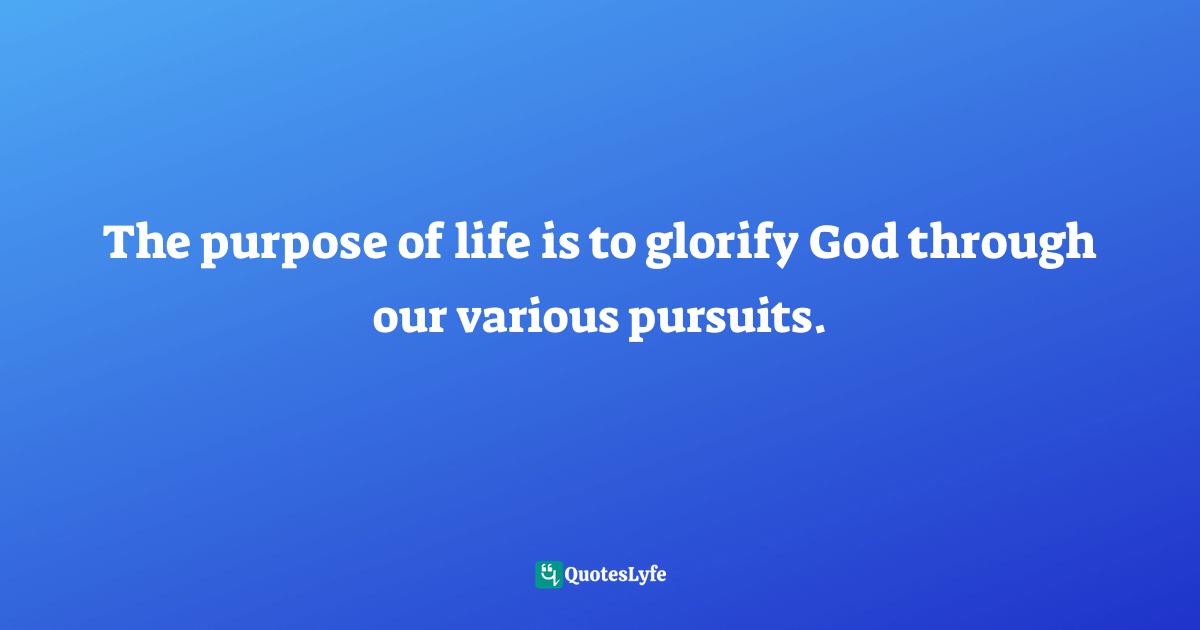 The purpose of life is to glorify God through our various pursuits.

QuotesLyfe